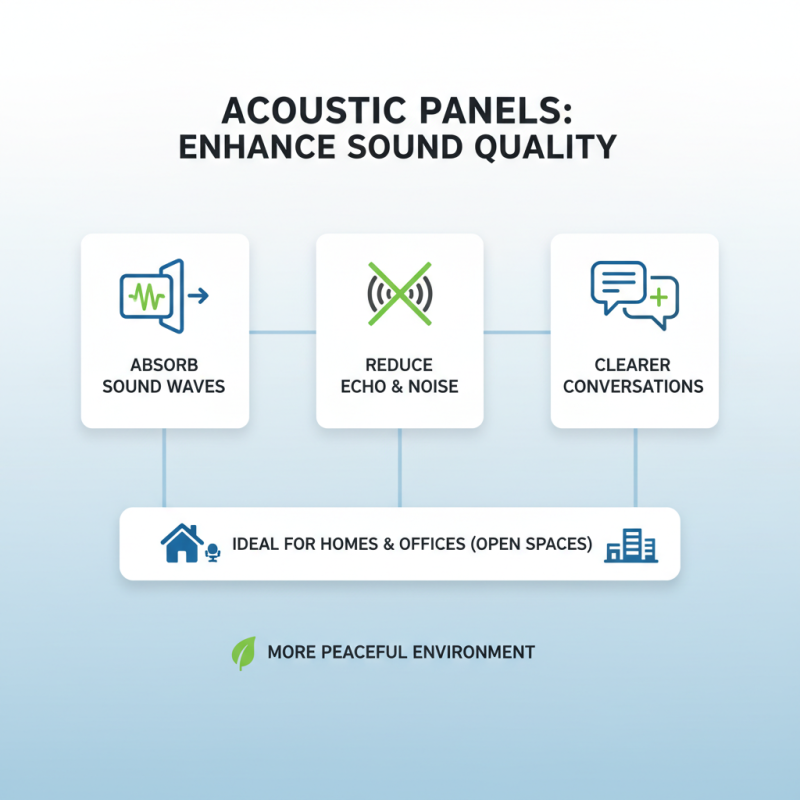 ACOUSTIC PANELS:
ENHANCE SOUND QUALITY

ABSORB
SOUND WAVES

REDUCE
ECHO & NOISE

CLEARER
CONVERSATIONS

IDEAL FOR HOMES & OFFICES (OPEN SPACES)

MORE PEACEFUL ENVIRONMENT